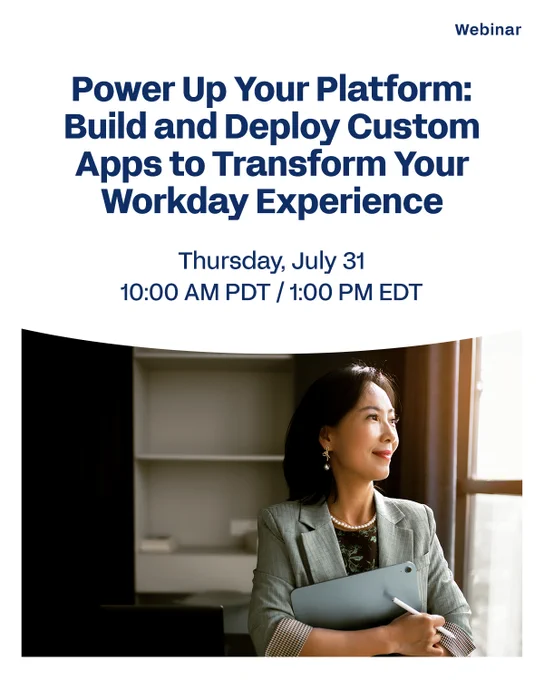 Webinar

Power Up Your Platform: Build and Deploy Custom Apps to Transform Your Workday Experience

Thursday, July 31
10:00 AM PDT / 1:00 PM EDT